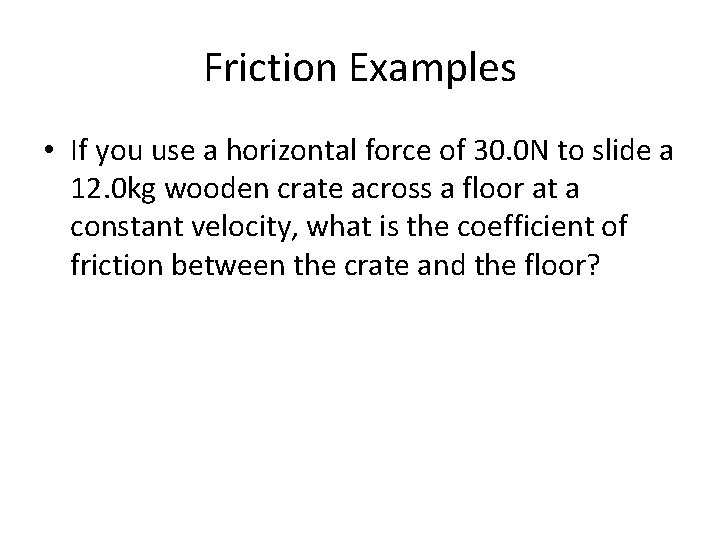 Friction Examples

• If you use a horizontal force of 30.0N to slide a 12.0kg wooden crate across a floor at a constant velocity, what is the coefficient of friction between the crate and the floor?